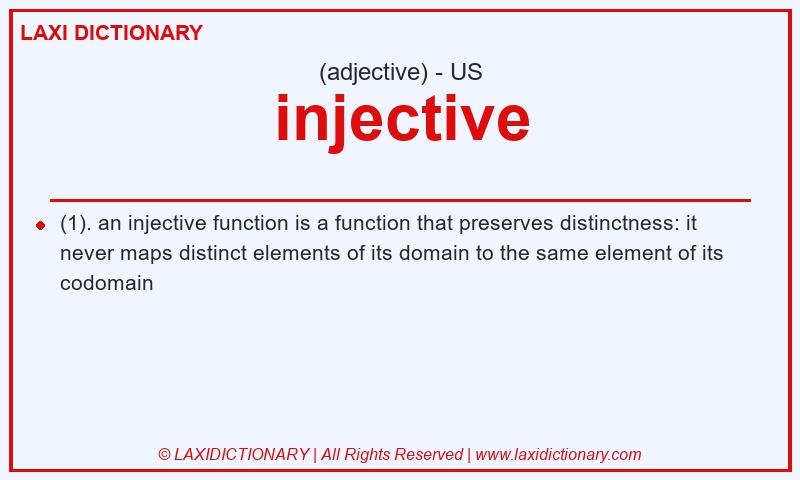 LAXI DICTIONARY

(adjective) - US

injective

(1). an injective function is a function that preserves distinctness: it never maps distinct elements of its domain to the same element of its codomain

© LAXIDICTIONARY | All Rights Reserved | www.laxidictionary.com